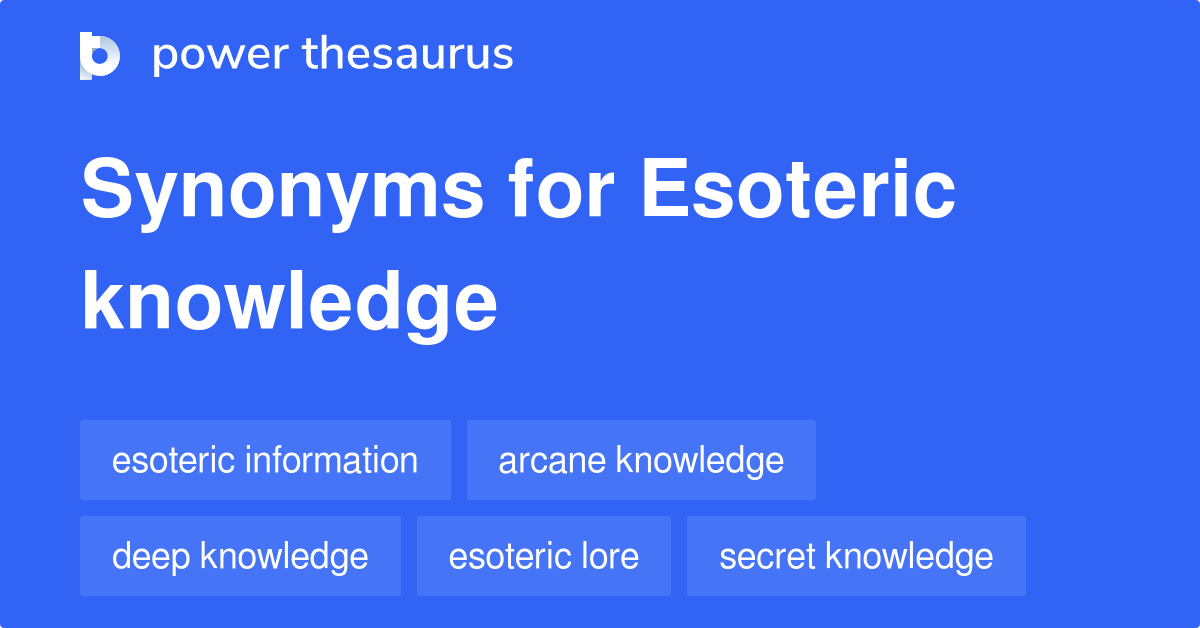 power thesaurus

Synonyms for Esoteric knowledge

esoteric information

arcane knowledge

deep knowledge

esoteric lore

secret knowledge